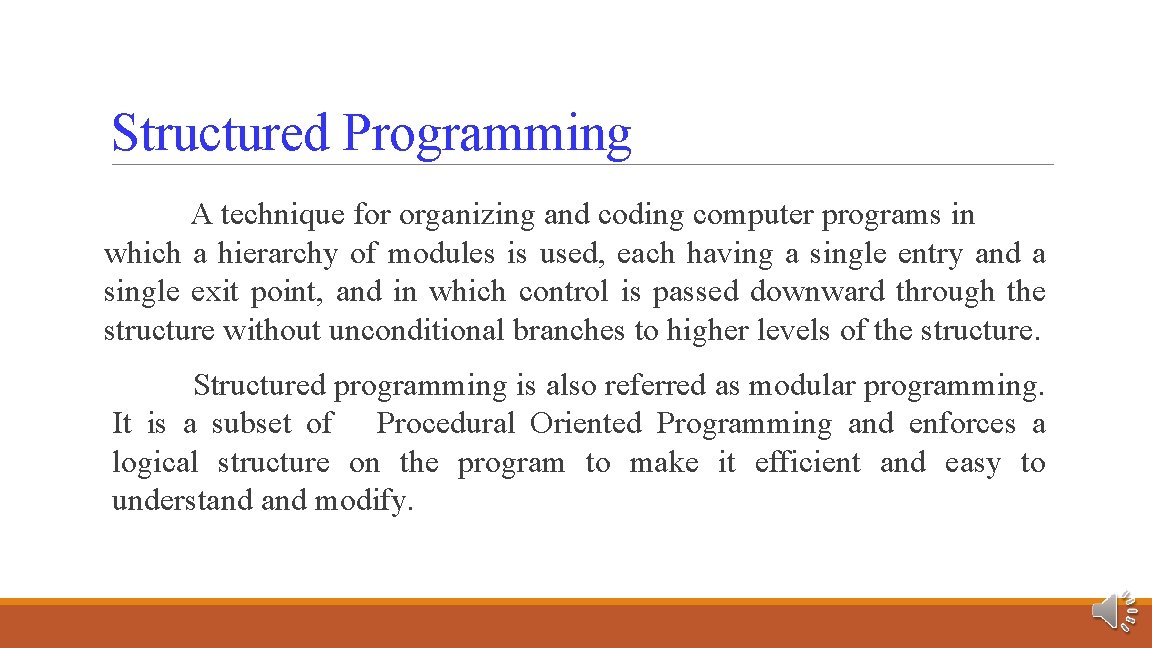 Structured Programming

A technique for organizing and coding computer programs in which a hierarchy of modules is used, each having a single entry and a single exit point, and in which control is passed downward through the structure without unconditional branches to higher levels of the structure.

Structured programming is also referred as modular programming. It is a subset of Procedural Oriented Programming and enforces a logical structure on the program to make it efficient and easy to understand and modify.